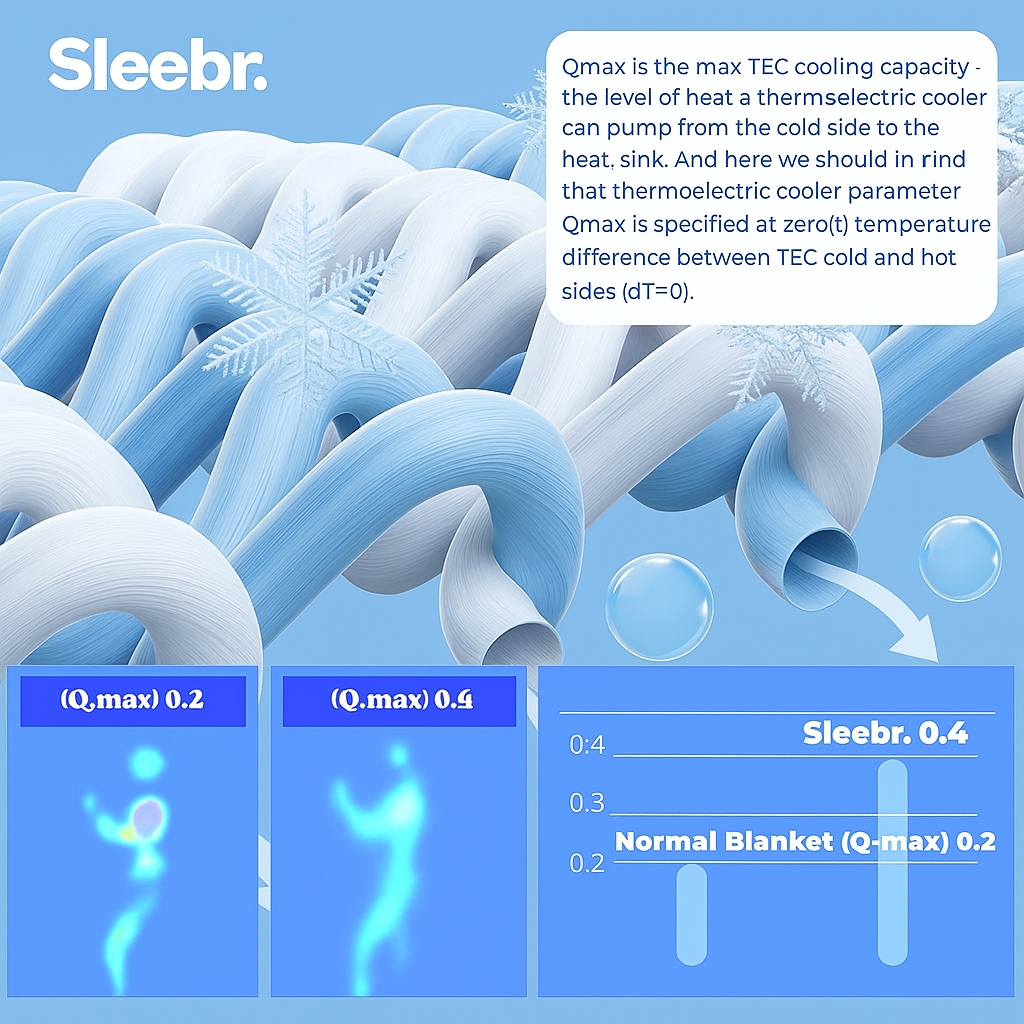 Sleebr.

Qmax is the max TEC cooling capacity - the level of heat a thermselectric cooler can pump from the cold side to the heat, sink. And here we should in rind that thermoelectric cooler parameter Qmax is specified at zero(t) temperature difference between TEC cold and hot sides (dT=0).

(Q,max) 0.2

(Q.max) 0.4

0:4
Sleebr. 0.4
0.3
Normal Blanket (Q-max) 0.2
0.2